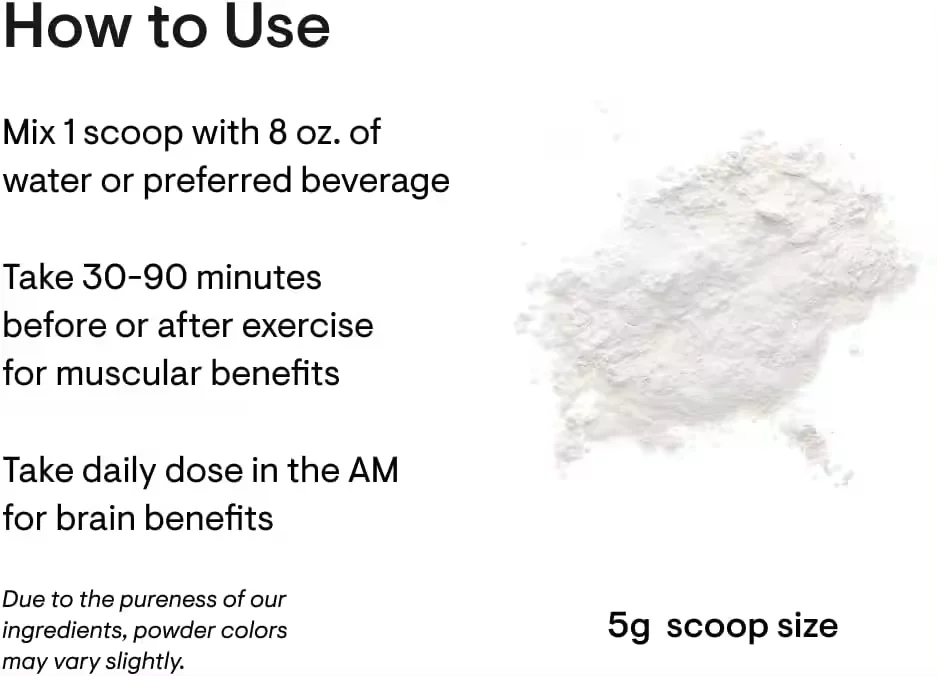 How to Use

Mix 1 scoop with 8 oz. of water or preferred beverage

Take 30-90 minutes before or after exercise for muscular benefits

Take daily dose in the AM for brain benefits

Due to the pureness of our ingredients, powder colors may vary slightly.

5g scoop size